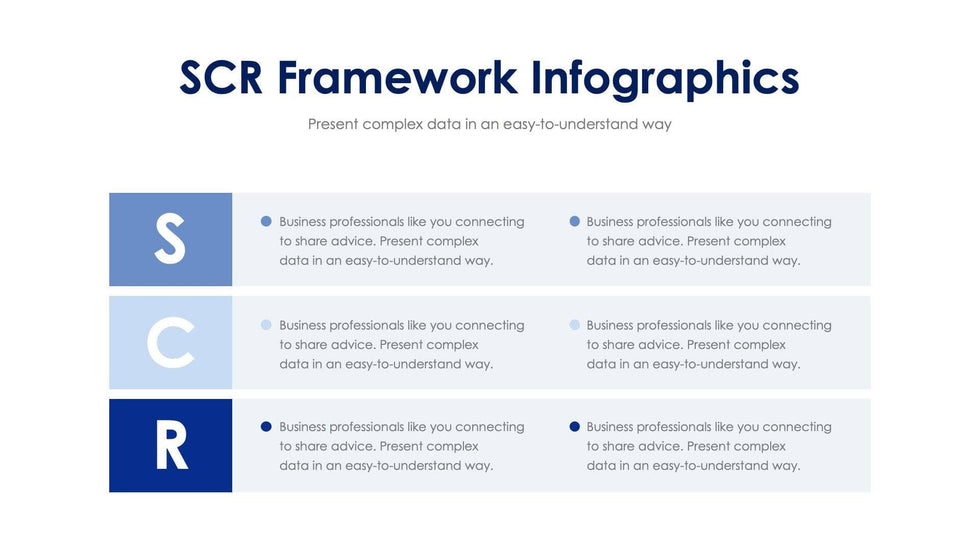 SCR Framework Infographics

Present complex data in an easy-to-understand way

S

Business professionals like you connecting to share advice. Present complex data in an easy-to-understand way.

Business professionals like you connecting to share advice. Present complex data in an easy-to-understand way.

C

Business professionals like you connecting to share advice. Present complex data in an easy-to-understand way.

Business professionals like you connecting to share advice. Present complex data in an easy-to-understand way.

R

Business professionals like you connecting to share advice. Present complex data in an easy-to-understand way.

Business professionals like you connecting to share advice. Present complex data in an easy-to-understand way.